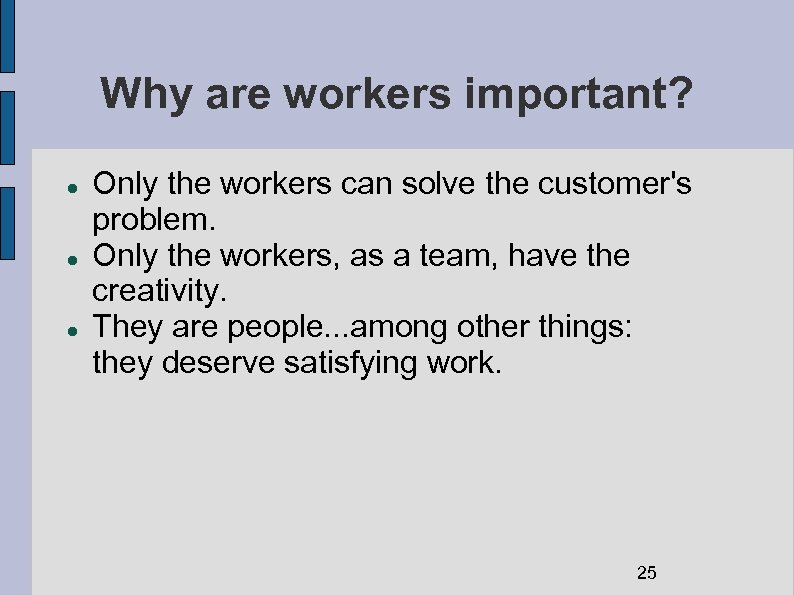 Why are workers important?

- Only the workers can solve the customer's problem.
- Only the workers, as a team, have the creativity.
- They are people...among other things: they deserve satisfying work.

25